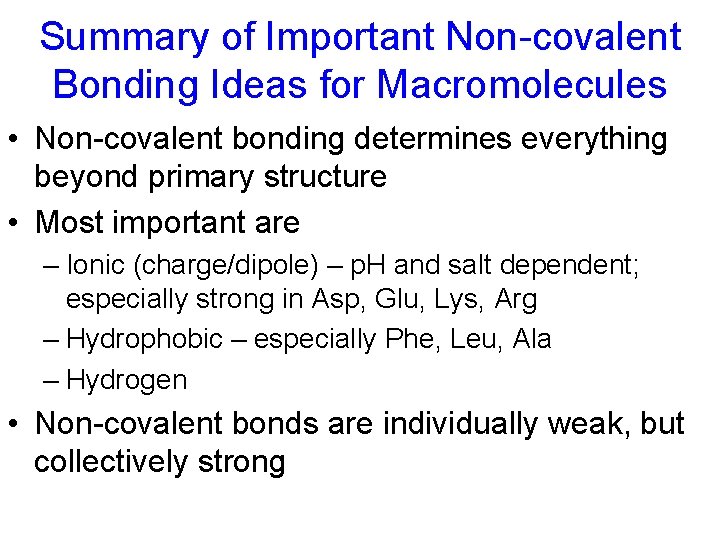 Summary of Important Non-covalent Bonding Ideas for Macromolecules

• Non-covalent bonding determines everything beyond primary structure

• Most important are

– Ionic (charge/dipole) – pH and salt dependent; especially strong in Asp, Glu, Lys, Arg

– Hydrophobic – especially Phe, Leu, Ala

– Hydrogen

• Non-covalent bonds are individually weak, but collectively strong